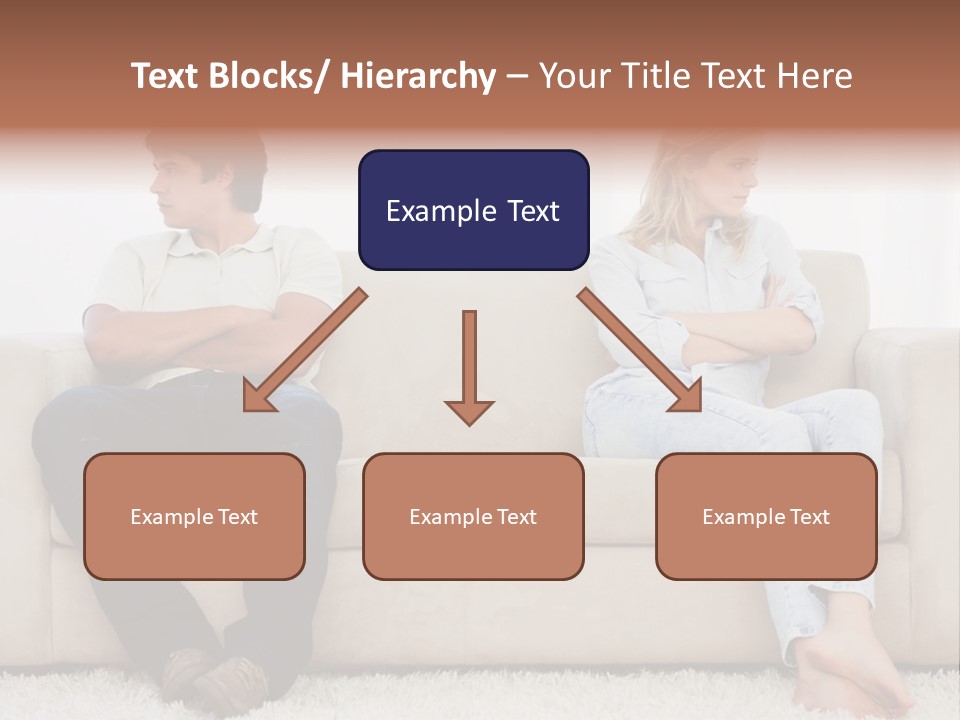 Text Blocks/ Hierarchy – Your Title Text Here

Example Text

Example Text

Example Text

Example Text